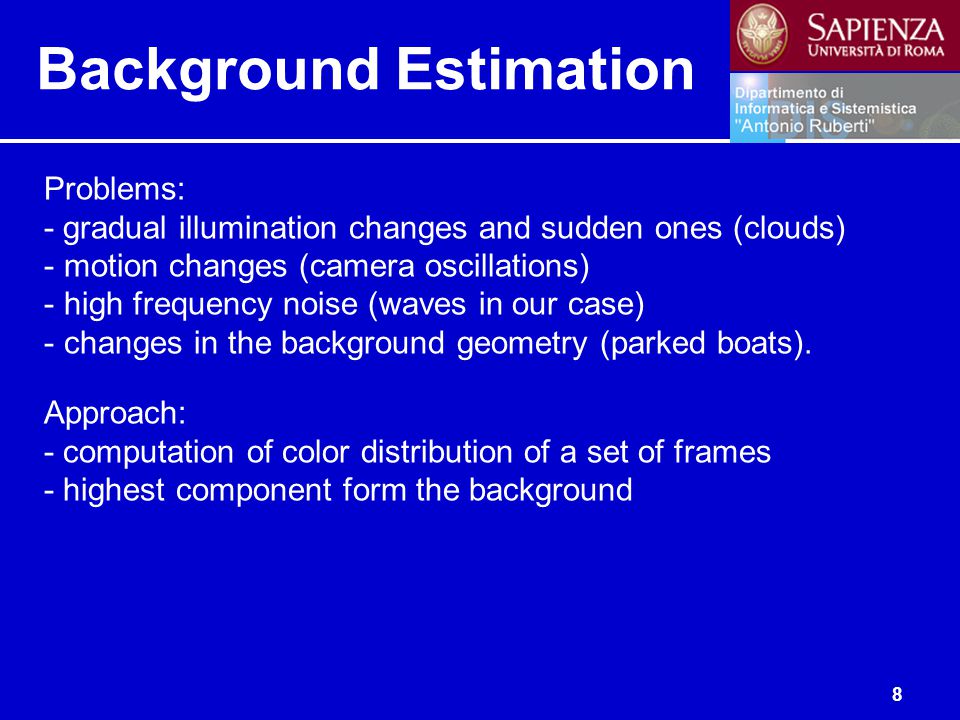 Background Estimation

SAPIENZA
UNIVERSITÀ DI ROMA

Dipartimento di
Informatica e Sistemistica
"Antonio Ruberti"

Problems:
- gradual illumination changes and sudden ones (clouds)
- motion changes (camera oscillations)
- high frequency noise (waves in our case)
- changes in the background geometry (parked boats).

Approach:
- computation of color distribution of a set of frames
- highest component form the background

8